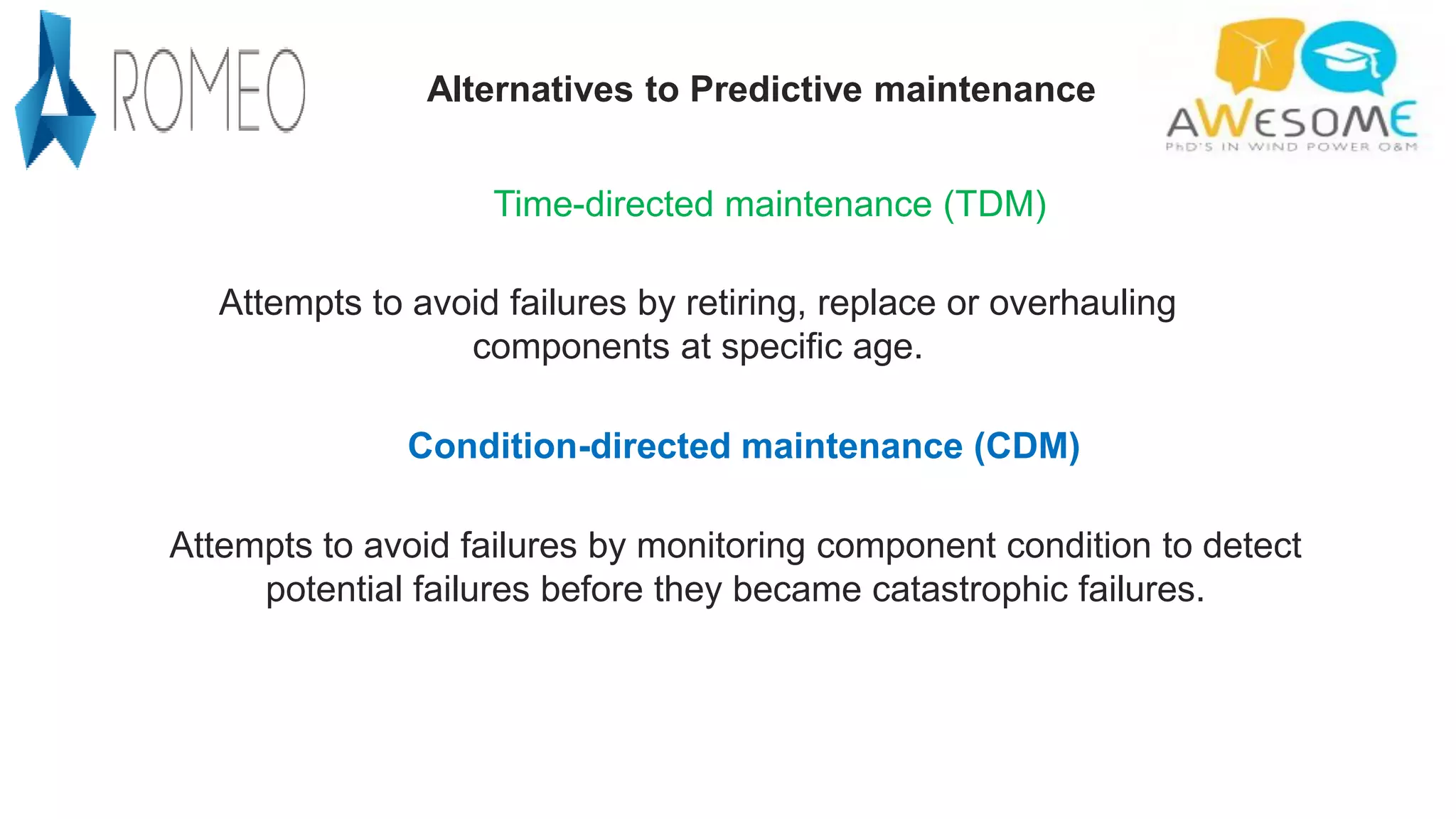 ROMEO

Alternatives to Predictive maintenance

AWESOME
PhD'S IN WIND POWER O&M

Time-directed maintenance (TDM)

Attempts to avoid failures by retiring, replace or overhauling components at specific age.

Condition-directed maintenance (CDM)

Attempts to avoid failures by monitoring component condition to detect potential failures before they became catastrophic failures.